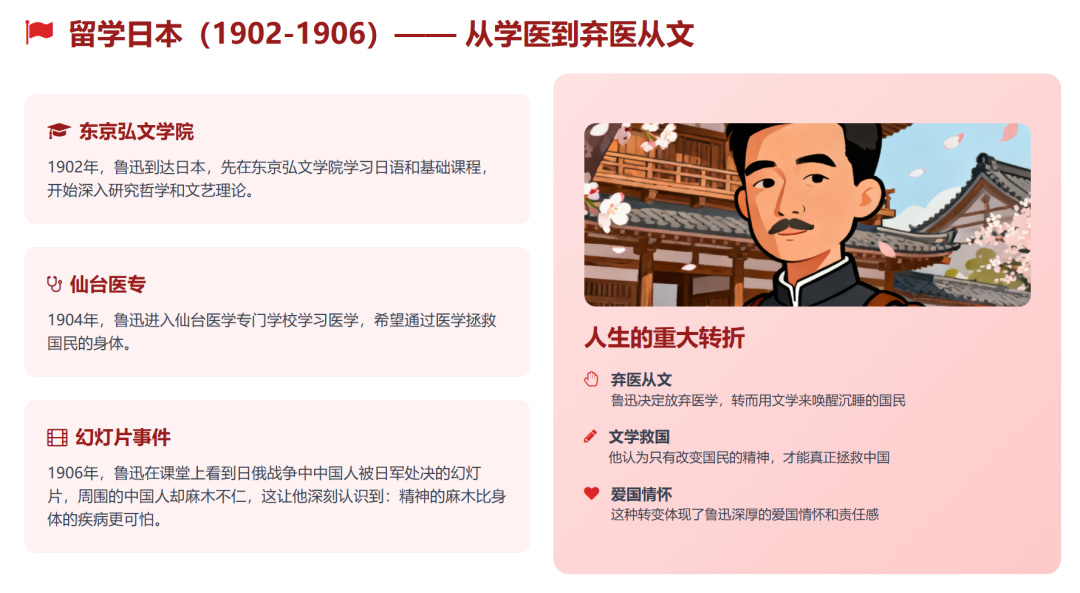 留学日本（1902-1906）—— 从学医到弃医从文

东京弘文学院

1902年，鲁迅到达日本，先在东京弘文学院学习日语和基础课程，开始深入研究哲学和文艺理论。

仙台医专

1904年，鲁迅进入仙台医学专门学校学习医学，希望通过医学拯救国民的身体。

幻灯片事件

1906年，鲁迅在课堂上看到日俄战争中中国人被日军处决的幻灯片，周围的中国人却麻木不仁，这让他深刻认识到：精神的麻木比身体的疾病更可怕。

人生的重大转折

弃医从文
鲁迅决定放弃医学，转而用文学来唤醒沉睡的国民

文学救国
他认为只有改变国民的精神，才能真正拯救中国

爱国情怀
这种转变体现了鲁迅深厚的爱国情怀和责任感